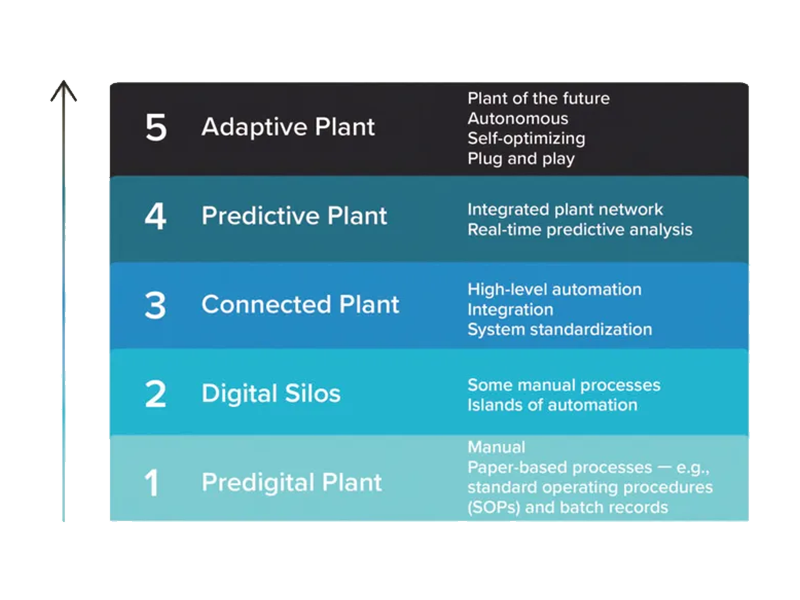 5 Adaptive Plant

Plant of the future
Autonomous
Self-optimizing
Plug and play

4 Predictive Plant

Integrated plant network
Real-time predictive analysis

3 Connected Plant

High-level automation
Integration
System standardization

2 Digital Silos

Some manual processes
Islands of automation

1 Predigital Plant

Manual
Paper-based processes — e.g., standard operating procedures (SOPs) and batch records